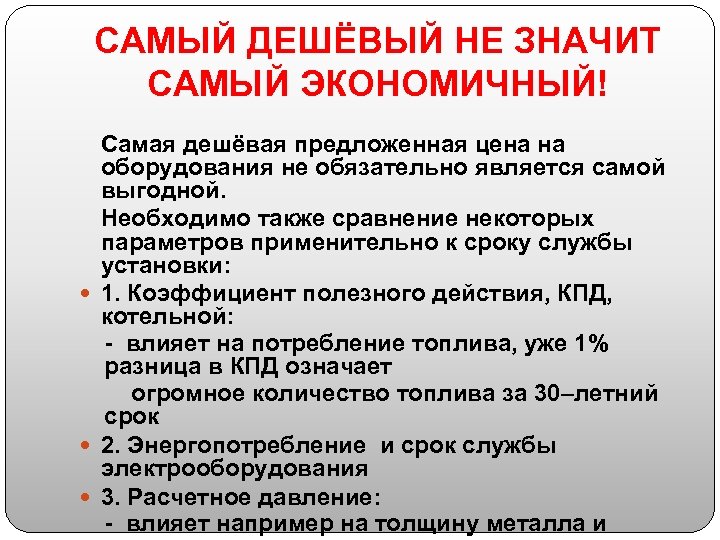 САМЫЙ ДЕШЁВЫЙ НЕ ЗНАЧИТ САМЫЙ ЭКОНОМИЧНЫЙ!

Самая дешёвая предложенная цена на оборудования не обязательно является самой выгодной.

Необходимо также сравнение некоторых параметров применительно к сроку службы установки:

1. Коэффициент полезного действия, КПД, котельной:

- влияет на потребление топлива, уже 1% разница в КПД означает огромное количество топлива за 30–летний срок

2. Энергопотребление и срок службы электрооборудования

3. Расчетное давление:

- влияет например на толщину металла и